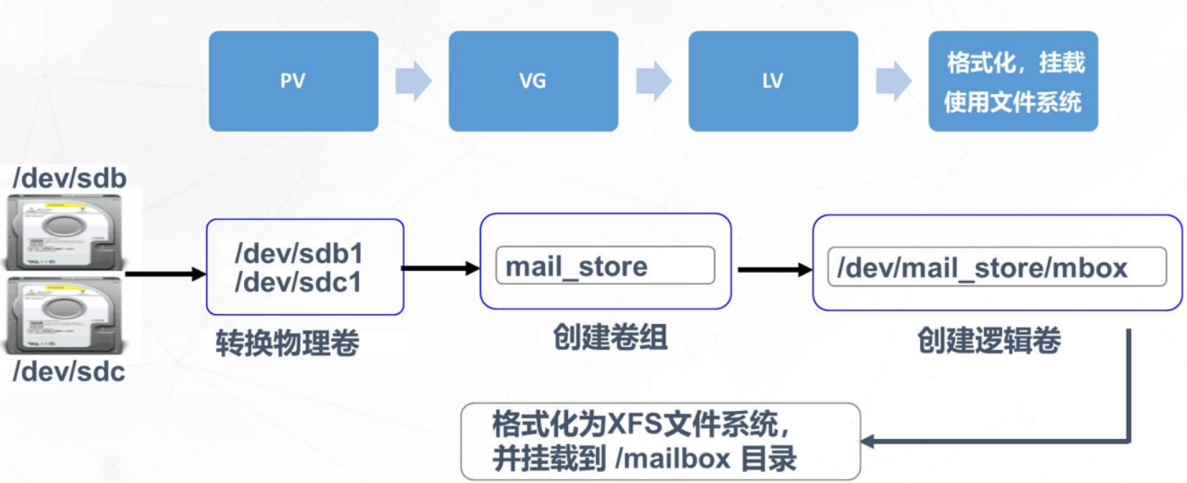 PV

VG

LV

格式化，挂载使用文件系统

/dev/sdb

/dev/sdc

/dev/sdb1
/dev/sdc1

转换物理卷

mail_store

创建卷组

/dev/mail_store/mbox

创建逻辑卷

格式化为XFS文件系统，并挂载到 /mailbox 目录